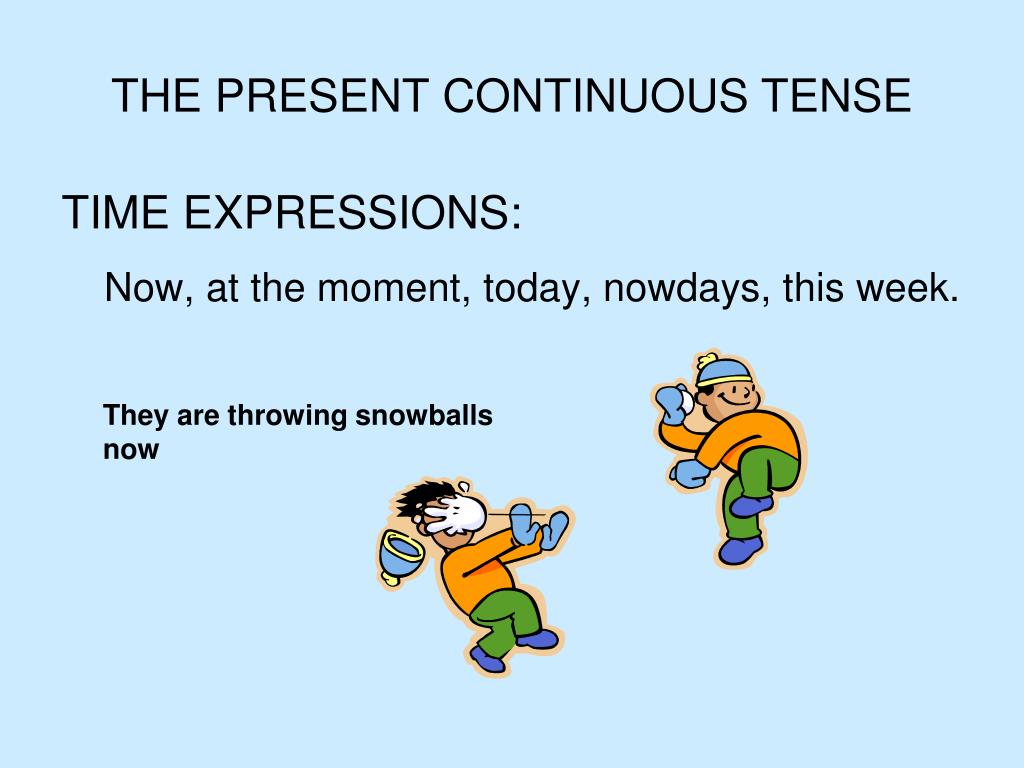 THE PRESENT CONTINUOUS TENSE

TIME EXPRESSIONS:

Now, at the moment, today, nowdays, this week.

They are throwing snowballs now